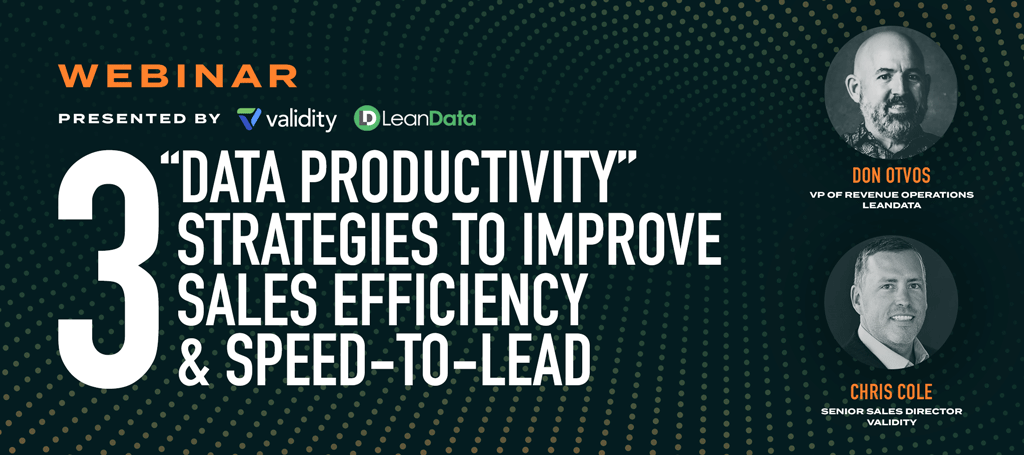 WEBINAR

PRESENTED BY validity LeanData

3 "DATA PRODUCTIVITY" STRATEGIES TO IMPROVE SALES EFFICIENCY & SPEED-TO-LEAD

DON OTVOS
VP OF REVENUE OPERATIONS
LEANDATA

CHRIS COLE
SENIOR SALES DIRECTOR
VALIDITY